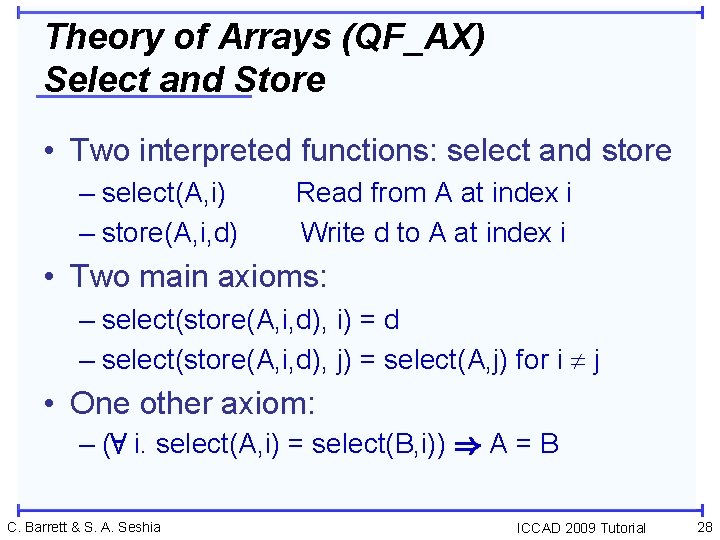 Theory of Arrays (QF_AX)
Select and Store

• Two interpreted functions: select and store
– select(A,i) Read from A at index i
– store(A,i,d) Write d to A at index i

• Two main axioms:
– select(store(A,i,d), i) = d
– select(store(A,i,d), j) = select(A,j) for i $\neq$ j

• One other axiom:
– ($\forall$ i. select(A,i) = select(B,i)) $\Rightarrow$ A = B

C. Barrett & S. A. Seshia ICCAD 2009 Tutorial 28